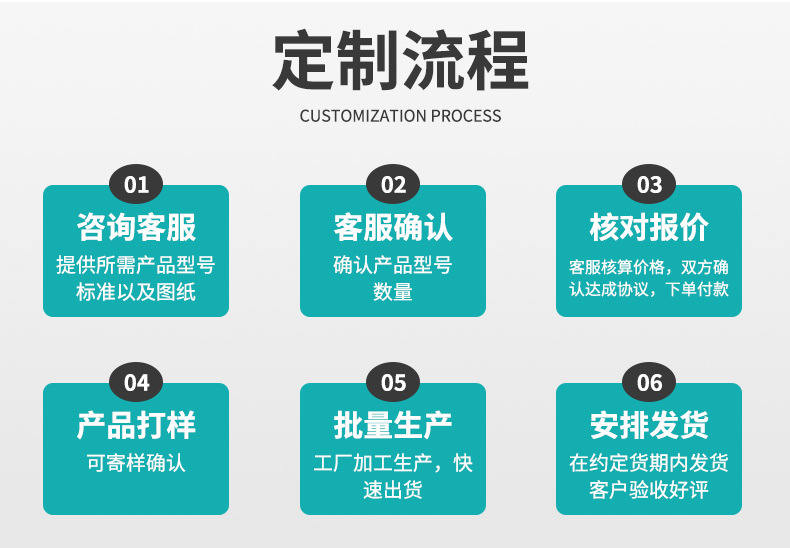 定制流程

CUSTOMIZATION PROCESS

01

咨询客服

提供所需产品型号标准以及图纸

02

客服确认

确认产品型号数量

03

核对报价

客服核算价格，双方确认达成协议，下单付款

04

产品打样

可寄样确认

05

批量生产

工厂加工生产，快速出货

06

安排发货

在约定货期内发货客户验收好评